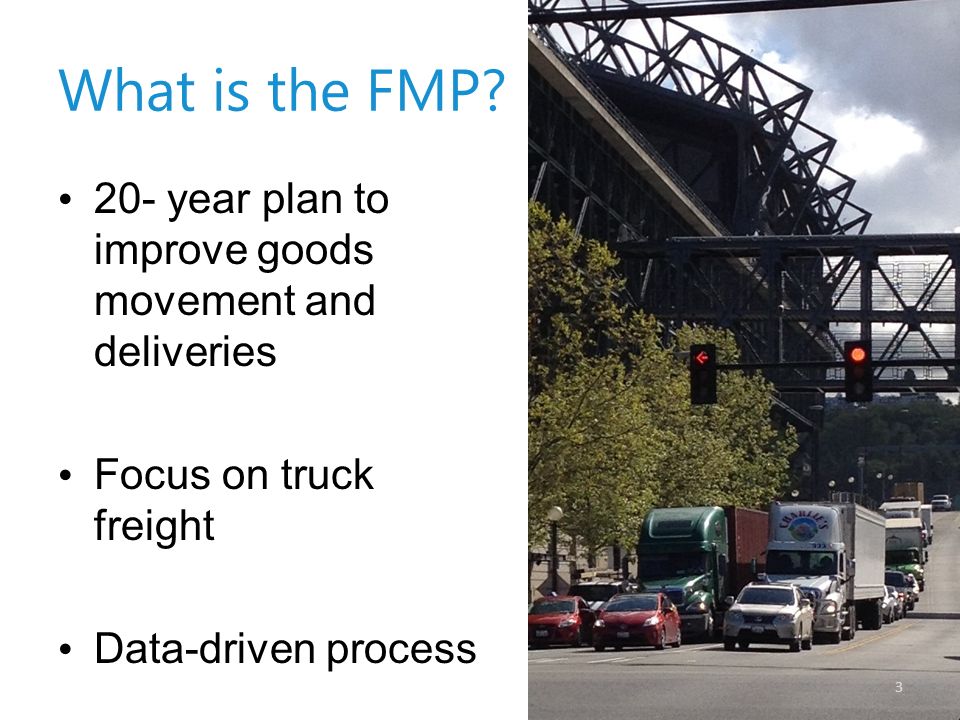 What is the FMP?

• 20- year plan to improve goods movement and deliveries

• Focus on truck freight

• Data-driven process

CHARLIE'S

3